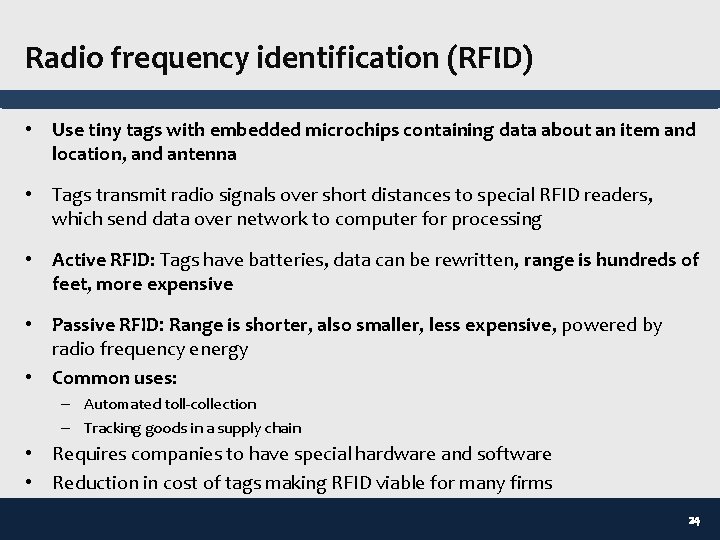 Radio frequency identification (RFID)

• Use tiny tags with embedded microchips containing data about an item and location, and antenna

• Tags transmit radio signals over short distances to special RFID readers, which send data over network to computer for processing

• Active RFID: Tags have batteries, data can be rewritten, range is hundreds of feet, more expensive

• Passive RFID: Range is shorter, also smaller, less expensive, powered by radio frequency energy

• Common uses:
– Automated toll-collection
– Tracking goods in a supply chain

• Requires companies to have special hardware and software

• Reduction in cost of tags making RFID viable for many firms

24